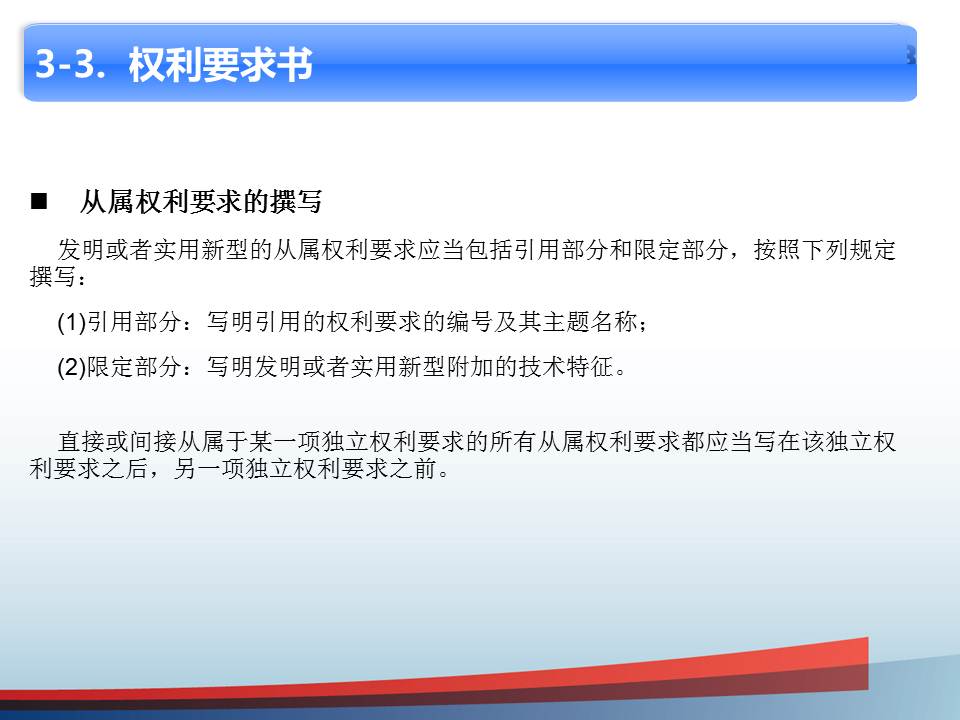 3-3. 权利要求书

■ 从属权利要求的撰写

发明或者实用新型的从属权利要求应当包括引用部分和限定部分，按照下列规定撰写：

(1)引用部分：写明引用的权利要求的编号及其主题名称；

(2)限定部分：写明发明或者实用新型附加的技术特征。

直接或间接从属于某一项独立权利要求的所有从属权利要求都应当写在该独立权利要求之后，另一项独立权利要求之前。